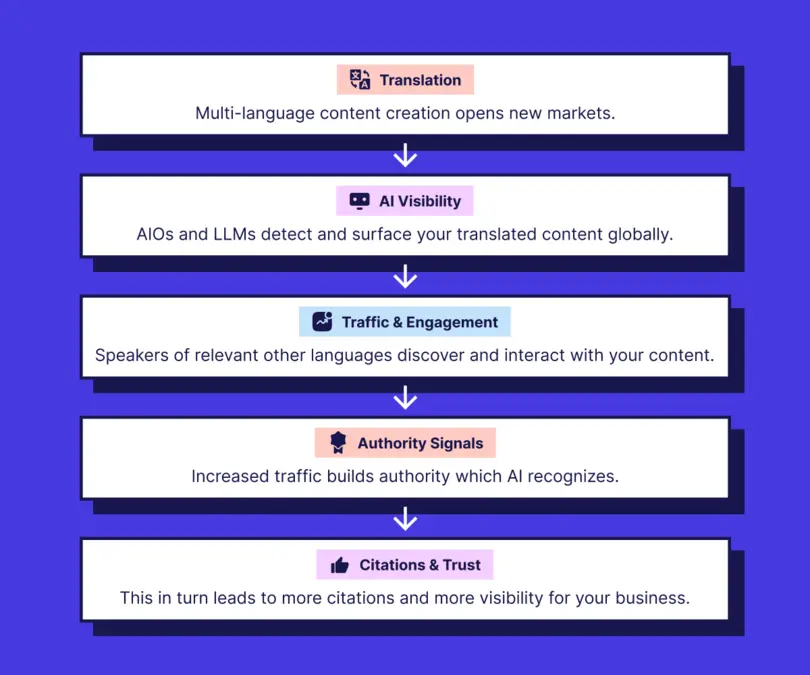 Translation

Multi-language content creation opens new markets.

AI Visibility

AIOs and LLMs detect and surface your translated content globally.

Traffic & Engagement

Speakers of relevant other languages discover and interact with your content.

Authority Signals

Increased traffic builds authority which AI recognizes.

Citations & Trust

This in turn leads to more citations and more visibility for your business.